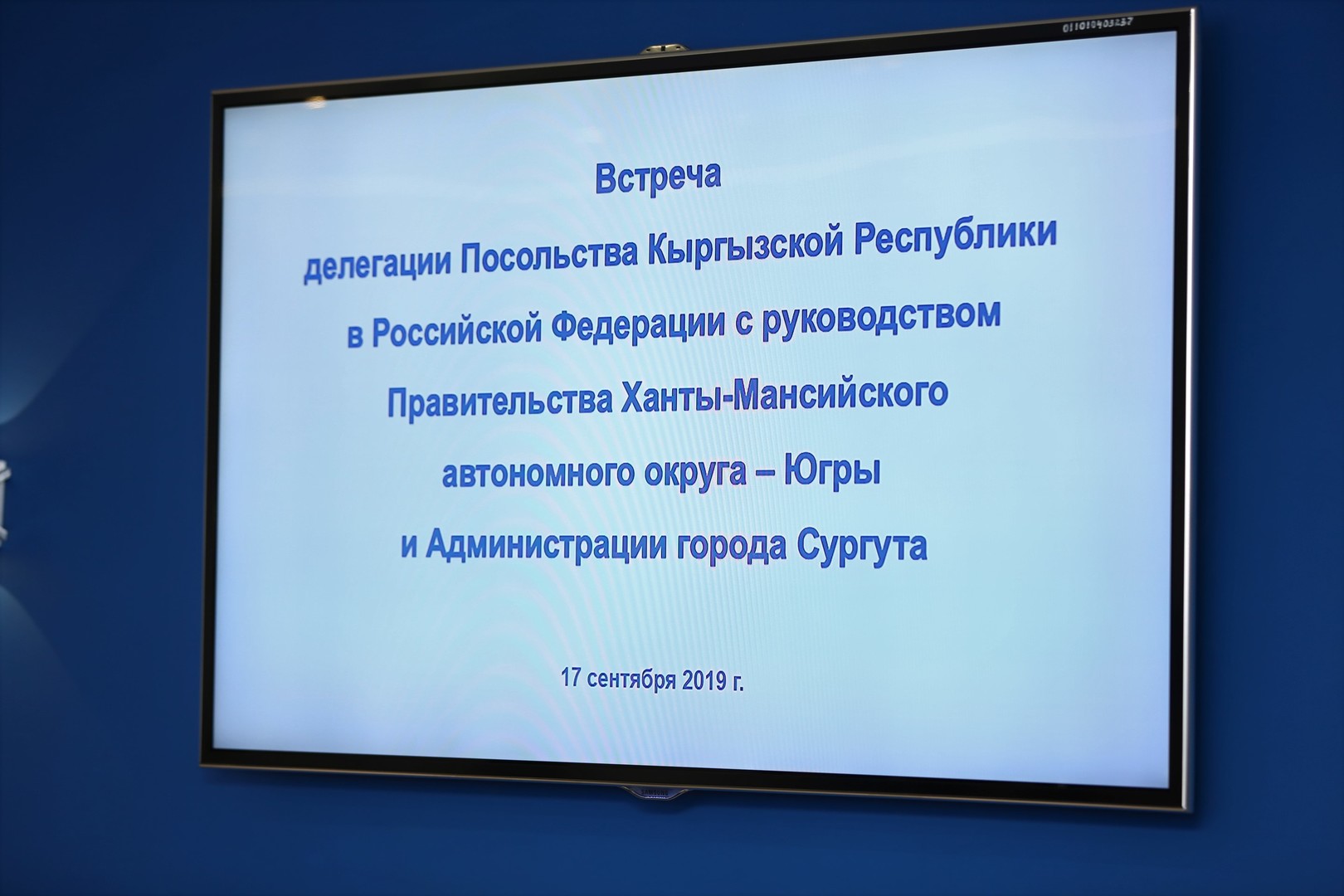 Встреча
делегации Посольства Кыргызской Республики
в Российской Федерации с руководством
Правительства Ханты-Мансийского
автономного округа – Югры
и Администрации города Сургута

17 сентября 2019 г.